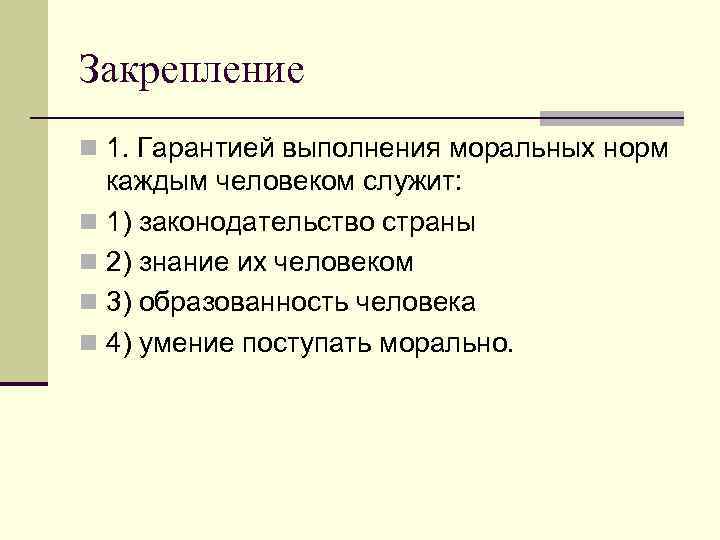 Закрепление

1. Гарантией выполнения моральных норм каждым человеком служит:

1) законодательство страны

2) знание их человеком

3) образованность человека

4) умение поступать морально.